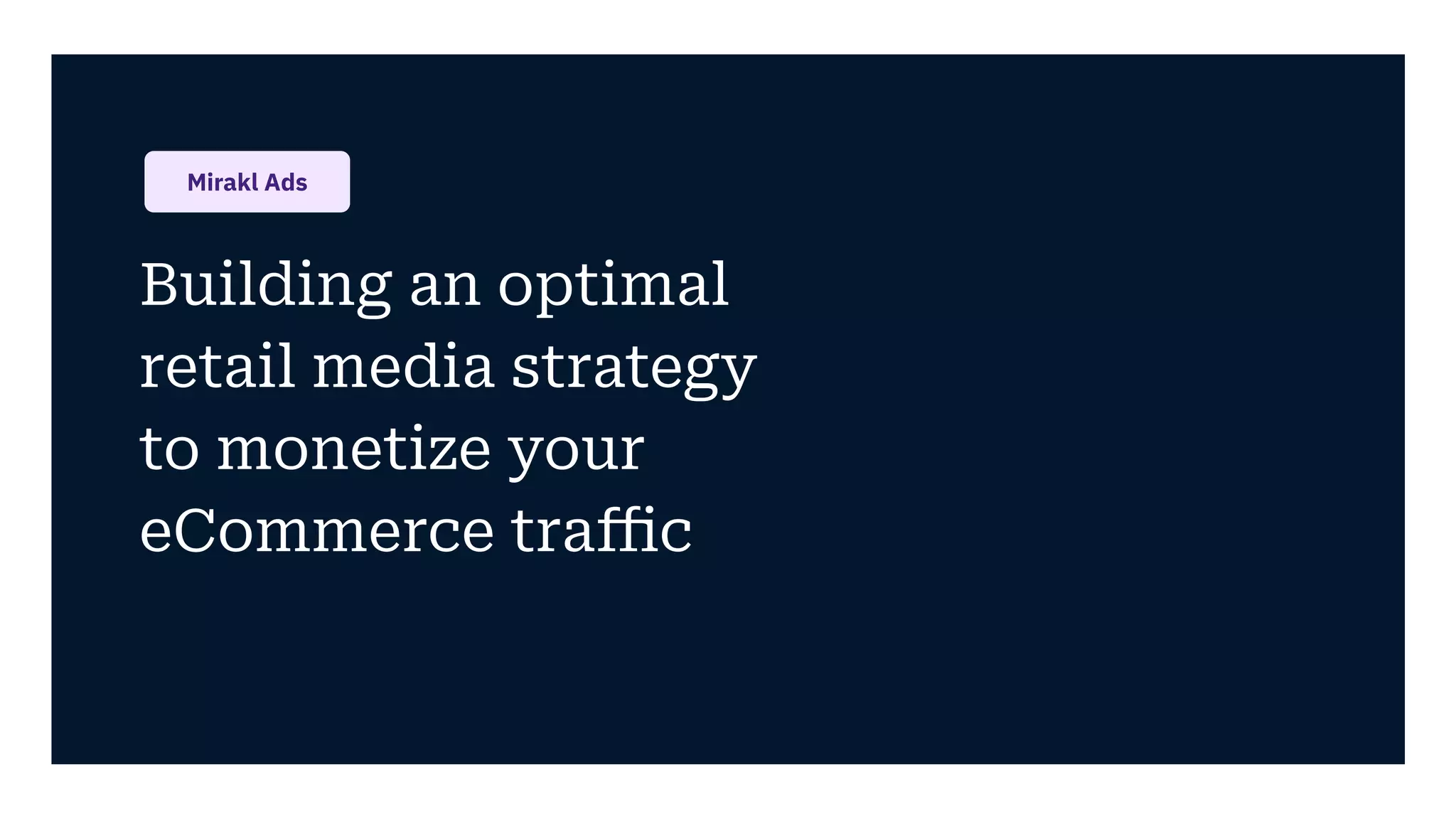 Mirakl Ads

Building an optimal retail media strategy to monetize your eCommerce traffic